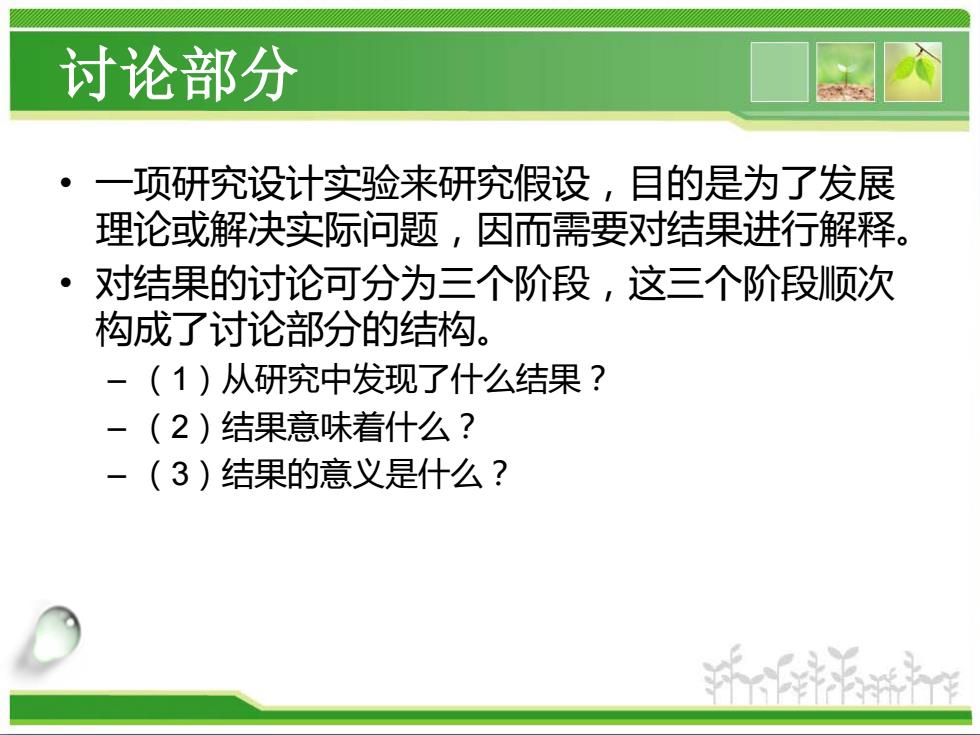 讨论部分

• 一项研究设计实验来研究假设，目的是为了发展理论或解决实际问题，因而需要对结果进行解释。
• 对结果的讨论可分为三个阶段，这三个阶段顺次构成了讨论部分的结构。
  – （1）从研究中发现了什么结果？
  – （2）结果意味着什么？
  – （3）结果的意义是什么？